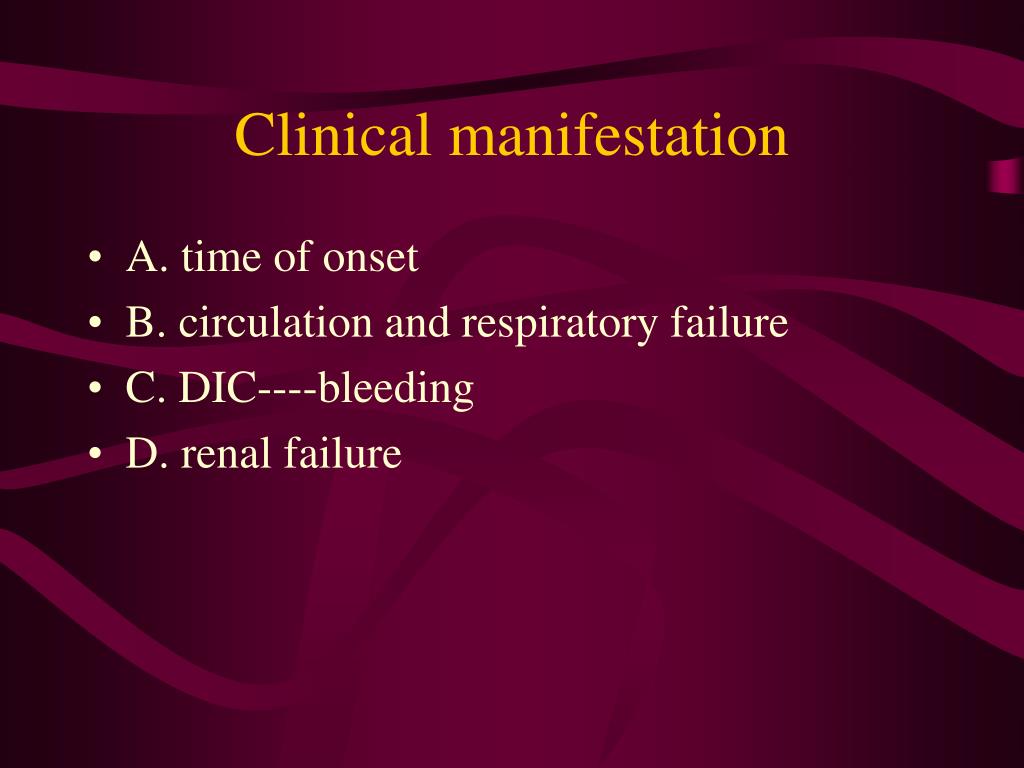 Clinical manifestation

• A. time of onset
• B. circulation and respiratory failure
• C. DIC----bleeding
• D. renal failure